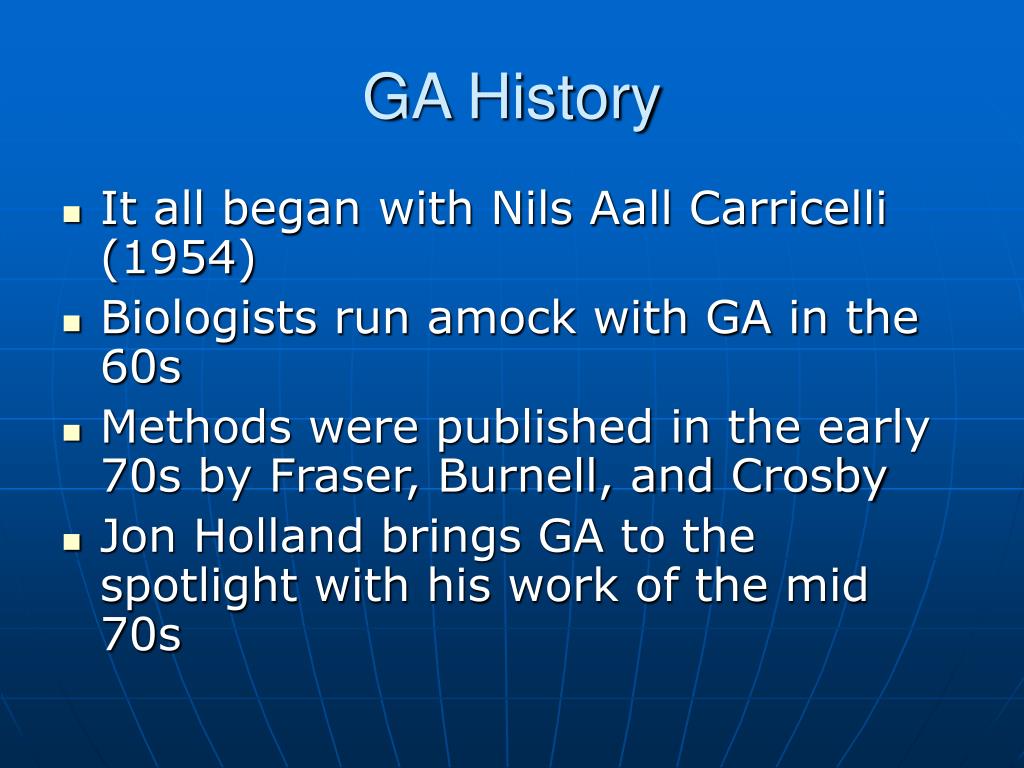 GA History

- It all began with Nils Aall Carricelli (1954)
- Biologists run amock with GA in the 60s
- Methods were published in the early 70s by Fraser, Burnell, and Crosby
- Jon Holland brings GA to the spotlight with his work of the mid 70s